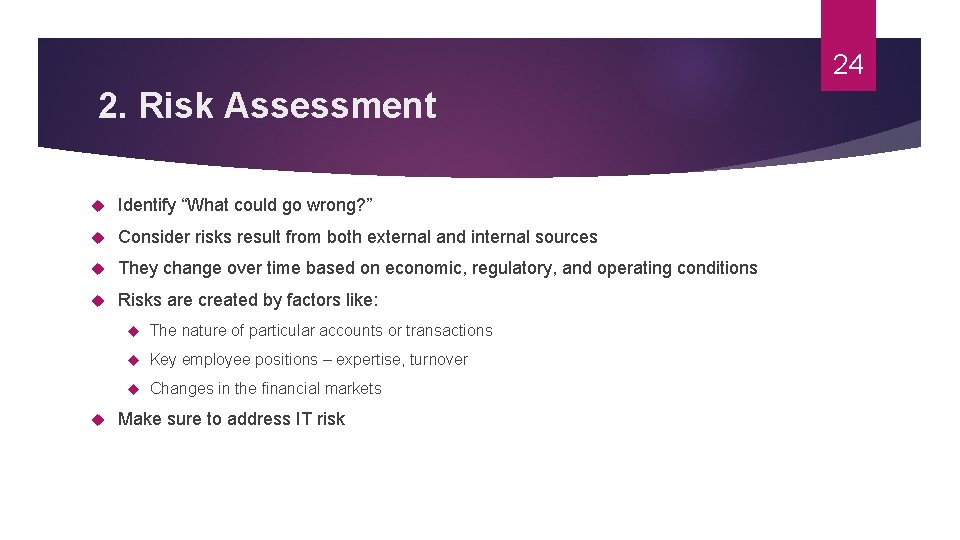 24

2. Risk Assessment

Identify “What could go wrong?”

Consider risks result from both external and internal sources

They change over time based on economic, regulatory, and operating conditions

Risks are created by factors like:

The nature of particular accounts or transactions

Key employee positions – expertise, turnover

Changes in the financial markets

Make sure to address IT risk